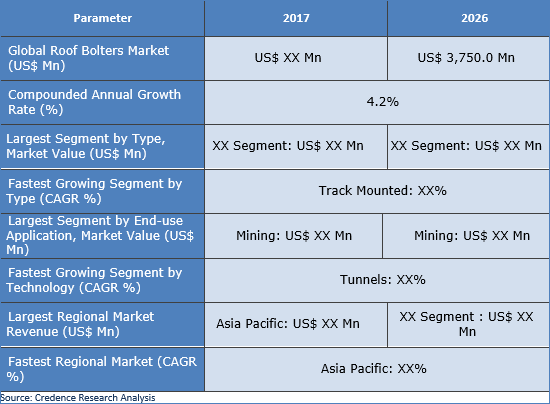 | Parameter | 2017 | 2026 |
|---|---|---|
| Global Roof Bolters Market (US$ Mn) | US$ XX Mn | US$ 3,750.0 Mn |
| Compounded Annual Growth Rate (%) | 4.2% | |
| Largest Segment by Type, Market Value (US$ Mn) | XX Segment: US$ XX Mn | XX Segment: US$ XX Mn |
| Fastest Growing Segment by Type (CAGR %) | Track Mounted: XX% | |
| Largest Segment by End-use Application, Market Value (US$ Mn) | Mining: US$ XX Mn | Mining: US$ XX Mn |
| Fastest Growing Segment by Technology (CAGR %) | Tunnels: XX% | |
| Largest Regional Market Revenue (US$ Mn) | Asia Pacific: US$ XX Mn | XX Segment : US$ XX Mn |
| Fastest Regional Market (CAGR %) | Asia Pacific: XX% | |

Source: Credence Research Analysis